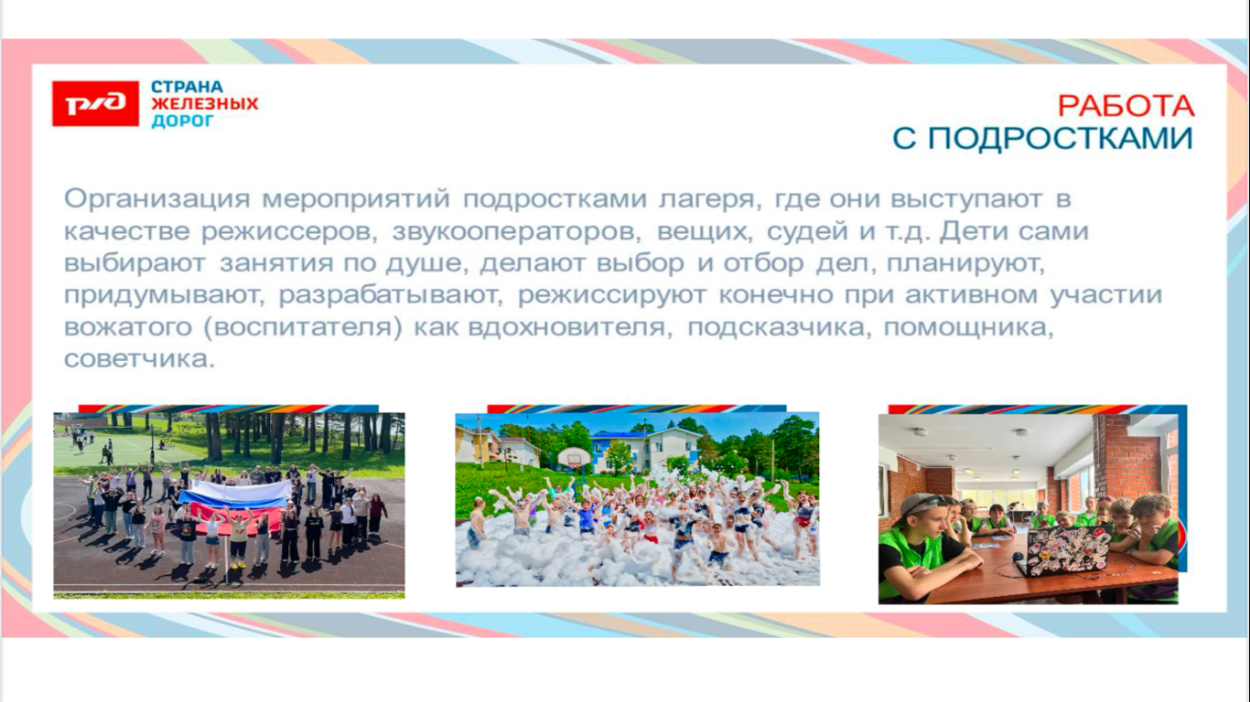 РЖД СТРАНА ЖЕЛЕЗНЫХ ДОРОГ

РАБОТА С ПОДРОСТКАМИ

Организация мероприятий подростками лагеря, где они выступают в качестве режиссеров, звукооператоров, вещих, судей и т.д. Дети сами выбирают занятия по душе, делают выбор и отбор дел, планируют, придумывают, разрабатывают, режиссируют конечно при активном участии вожатого (воспитателя) как вдохновителя, подсказчика, помощника, советчика.